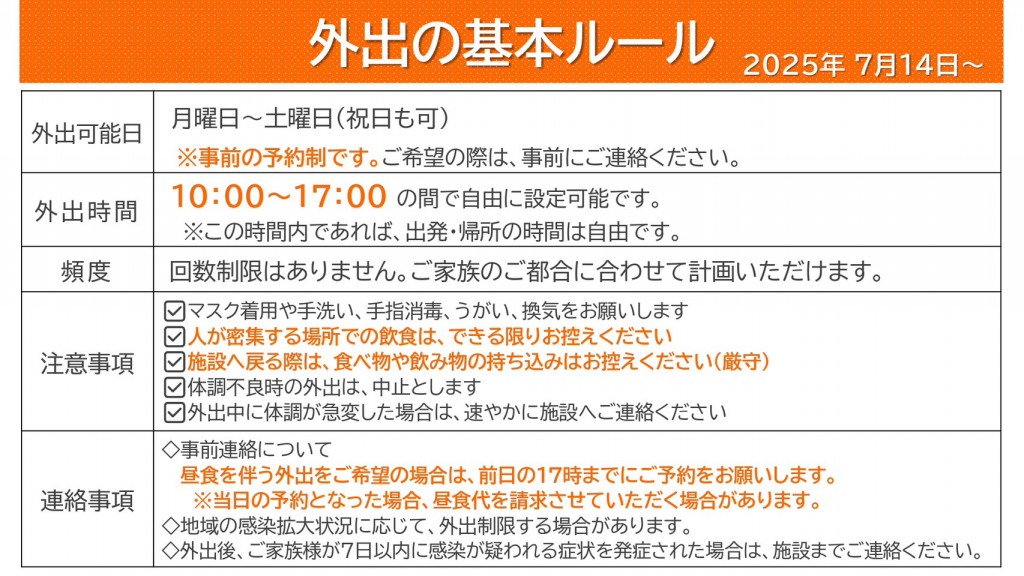 外出の基本ルール

2025年 7月14日～

| 外出可能日 | 月曜日～土曜日（祝日も可）<br>※事前の予約制です。ご希望の際は、事前にご連絡ください。 |
|---|---|
| 外出時間 | 10:00～17:00 の間で自由に設定可能です。<br>※この時間内であれば、出発・帰所の時間は自由です。 |
| 頻度 | 回数制限はありません。ご家族のご都合に合わせて計画いただけます。 |
| 注意事項 | ☑マスク着用や手洗い、手指消毒、うがい、換気をお願いします<br>☑人が密集する場所での飲食は、できる限りお控えください<br>☑施設へ戻る際は、食べ物や飲み物の持ち込みはお控えください（厳守）<br>☑体調不良時の外出は、中止とします<br>☑外出中に体調が急変した場合は、速やかに施設へご連絡ください |
| 連絡事項 | ◇事前連絡について<br>昼食を伴う外出をご希望の場合は、前日の17時までにご予約をお願いします。<br>※当日の予約となった場合、昼食代を請求させていただく場合があります。<br>◇地域の感染拡大状況に応じて、外出制限する場合があります。<br>◇外出後、ご家族様が7日以内に感染が疑われる症状を発症された場合は、施設までご連絡ください。 |